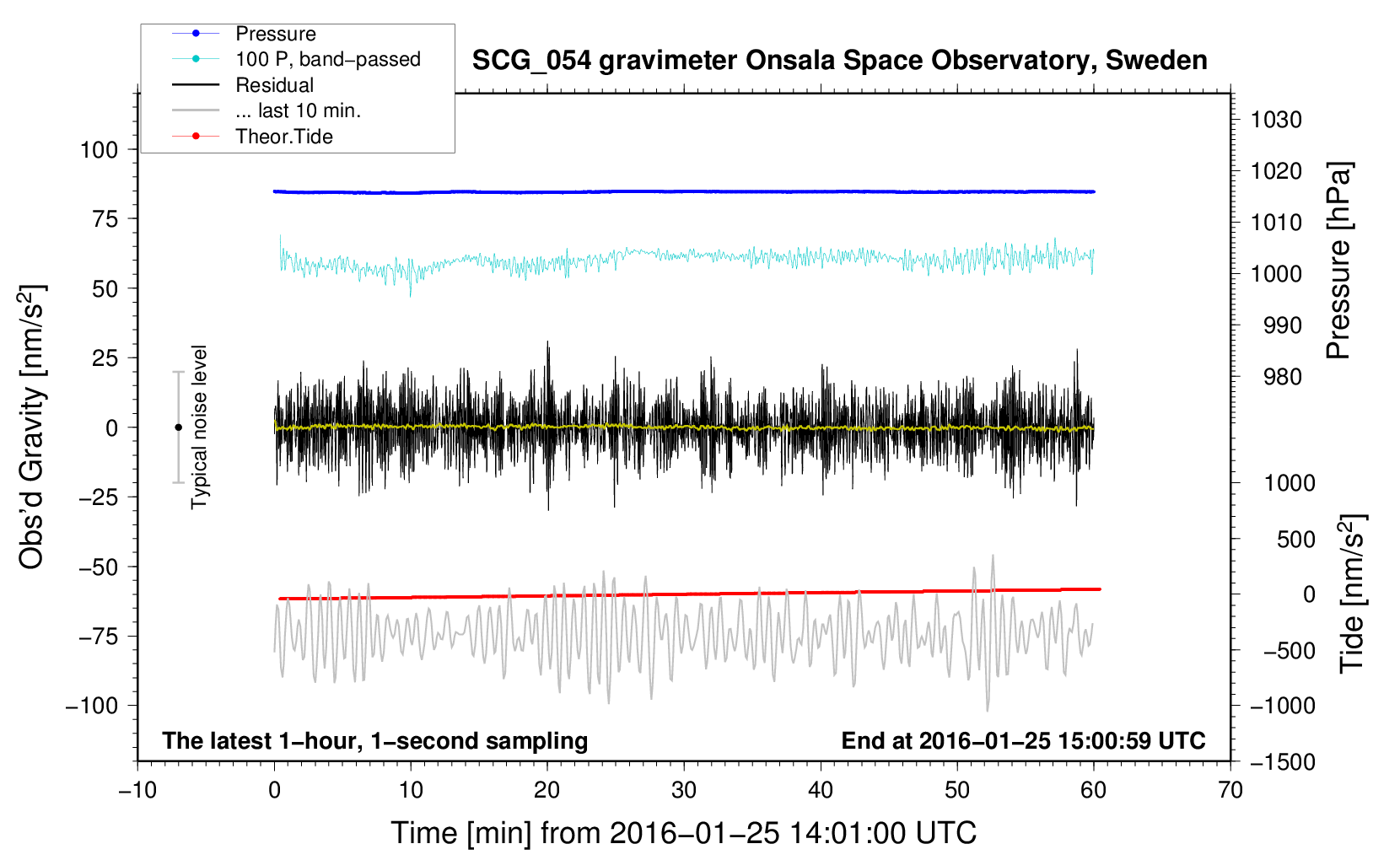 Pressure
100 P, band−passed
Residual
... last 10 min.
Theor.Tide

SCG_054 gravimeter Onsala Space Observatory, Sweden

Obs'd Gravity [nm/s$^2$]

100
75
50
25
0
−25
−50
−75
−100

Typical noise level

1030
1020
1010
1000
990
980

Pressure [hPa]

1000
500
0
−500
−1000
−1500

Tide [nm/s$^2$]

The latest 1−hour, 1−second sampling

End at 2016−01−25 15:00:59 UTC

−10
0
10
20
30
40
50
60
70

Time [min] from 2016−01−25 14:01:00 UTC